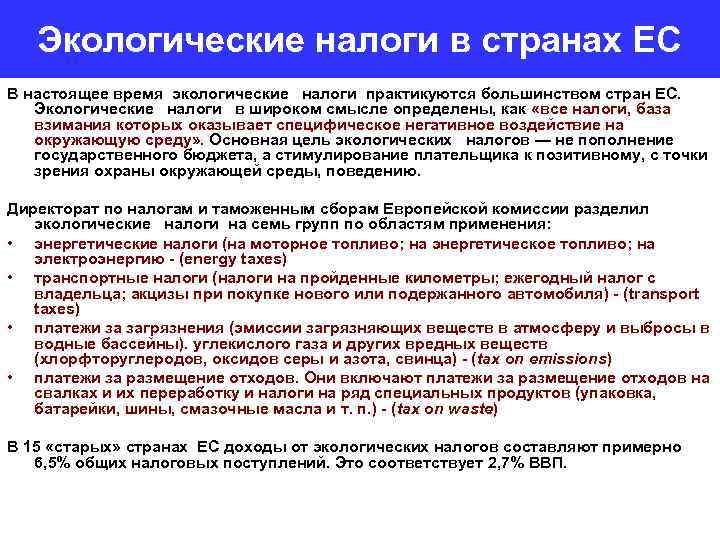 Экологические налоги в странах ЕС

В настоящее время экологические налоги практикуются большинством стран ЕС. Экологические налоги в широком смысле определены, как «все налоги, база взимания которых оказывает специфическое негативное воздействие на окружающую среду». Основная цель экологических налогов — не пополнение государственного бюджета, а стимулирование плательщика к позитивному, с точки зрения охраны окружающей среды, поведению.

Директорат по налогам и таможенным сборам Европейской комиссии разделил экологические налоги на семь групп по областям применения:

• энергетические налоги (на моторное топливо; на энергетическое топливо; на электроэнергию - (energy taxes)
• транспортные налоги (налоги на пройденные километры; ежегодный налог с владельца; акцизы при покупке нового или подержанного автомобиля) - (transport taxes)
• платежи за загрязнения (эмиссии загрязняющих веществ в атмосферу и выбросы в водные бассейны). углекислого газа и других вредных веществ (хлорфторуглеродов, оксидов серы и азота, свинца) - (tax on emissions)
• платежи за размещение отходов. Они включают платежи за размещение отходов на свалках и их переработку и налоги на ряд специальных продуктов (упаковка, батарейки, шины, смазочные масла и т. п.) - (tax on waste)

В 15 «старых» странах ЕС доходы от экологических налогов составляют примерно 6,5% общих налоговых поступлений. Это соответствует 2,7% ВВП.